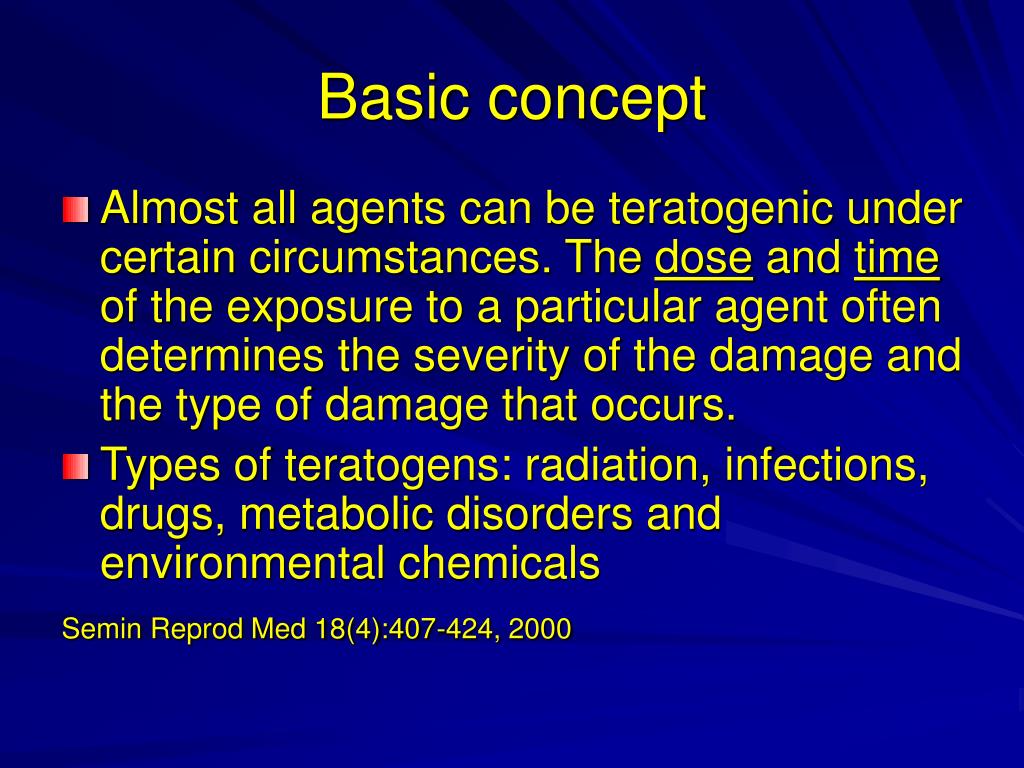 Basic concept

Almost all agents can be teratogenic under certain circumstances. The dose and time of the exposure to a particular agent often determines the severity of the damage and the type of damage that occurs.

Types of teratogens: radiation, infections, drugs, metabolic disorders and environmental chemicals

Semin Reprod Med 18(4):407-424, 2000